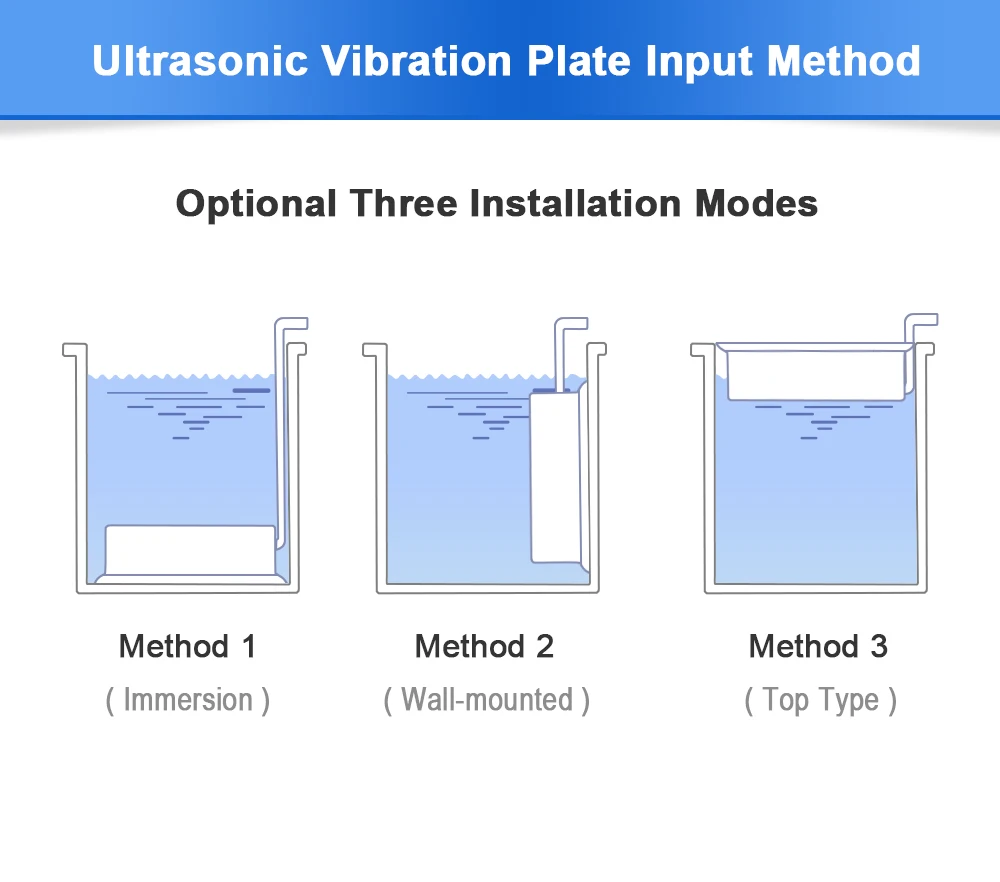 Ultrasonic Vibration Plate Input Method

Optional Three Installation Modes

Method 1
( Immersion )

Method 2
( Wall-mounted )

Method 3
( Top Type )